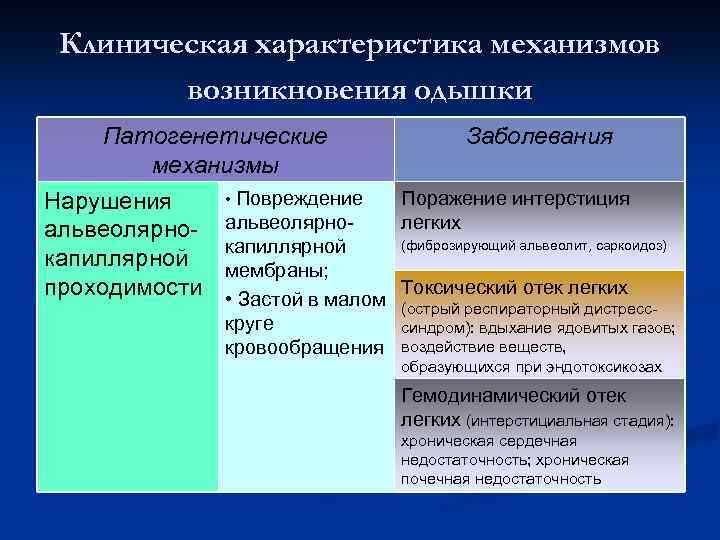 Клиническая характеристика механизмов возникновения одышки

| Патогенетические механизмы | | Заболевания |
|---|---|---|
| Нарушения альвеолярно-капиллярной проходимости | • Повреждение альвеолярно-капиллярной мембраны; • Застой в малом круге кровообращения | Поражение интерстиция легких (фиброзирующий альвеолит, саркоидоз) |
| | | Токсический отек легких (острый респираторный дистресс-синдром): вдыхание ядовитых газов; воздействие веществ, образующихся при эндотоксикозах |
| | | Гемодинамический отек легких (интерстициальная стадия): хроническая сердечная недостаточность; хроническая почечная недостаточность |